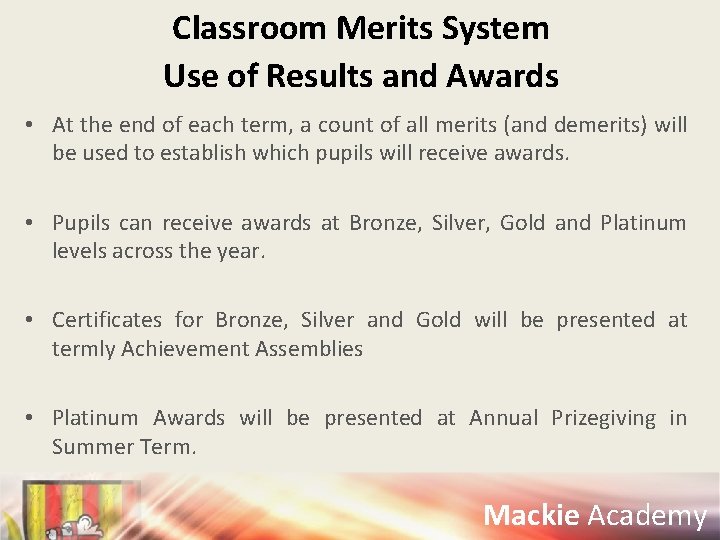 Classroom Merits System
Use of Results and Awards

• At the end of each term, a count of all merits (and demerits) will be used to establish which pupils will receive awards.

• Pupils can receive awards at Bronze, Silver, Gold and Platinum levels across the year.

• Certificates for Bronze, Silver and Gold will be presented at termly Achievement Assemblies

• Platinum Awards will be presented at Annual Prizegiving in Summer Term.

Mackie Academy